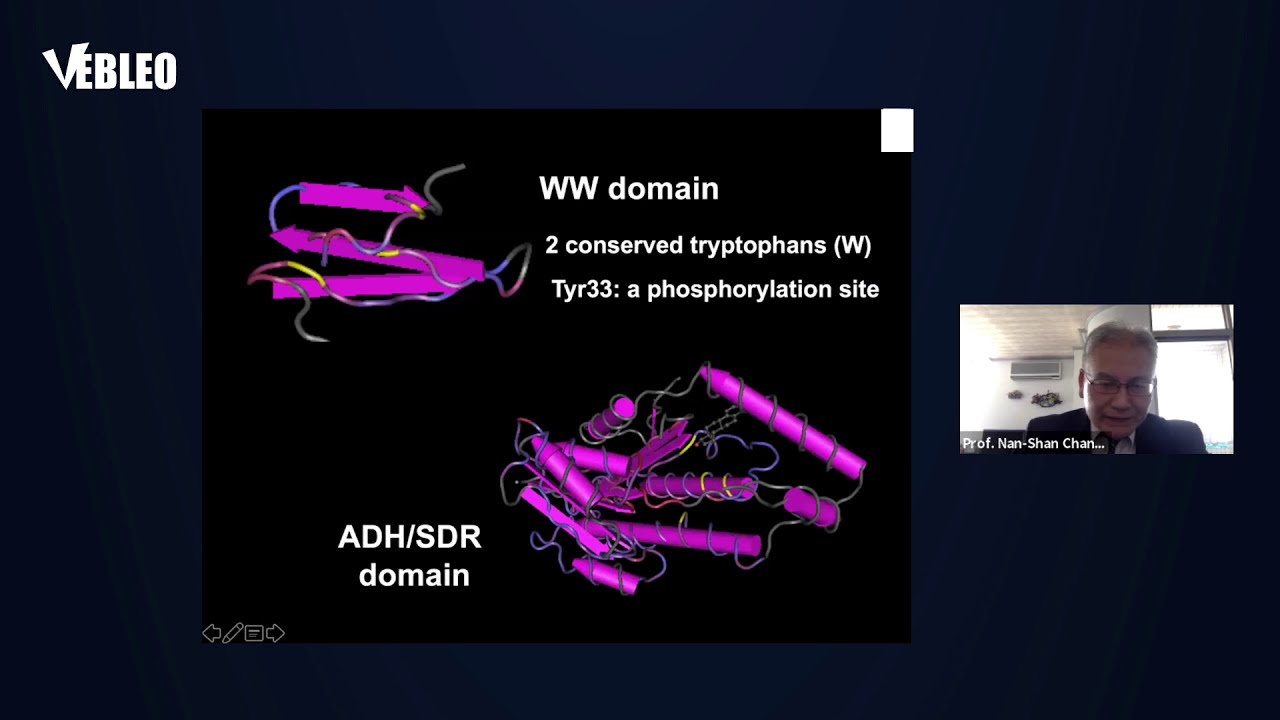 VEBLEO

WW domain

2 conserved tryptophans (W)

Tyr33: a phosphorylation site

ADH/SDR domain

Prof. Nan-Shan Chan...